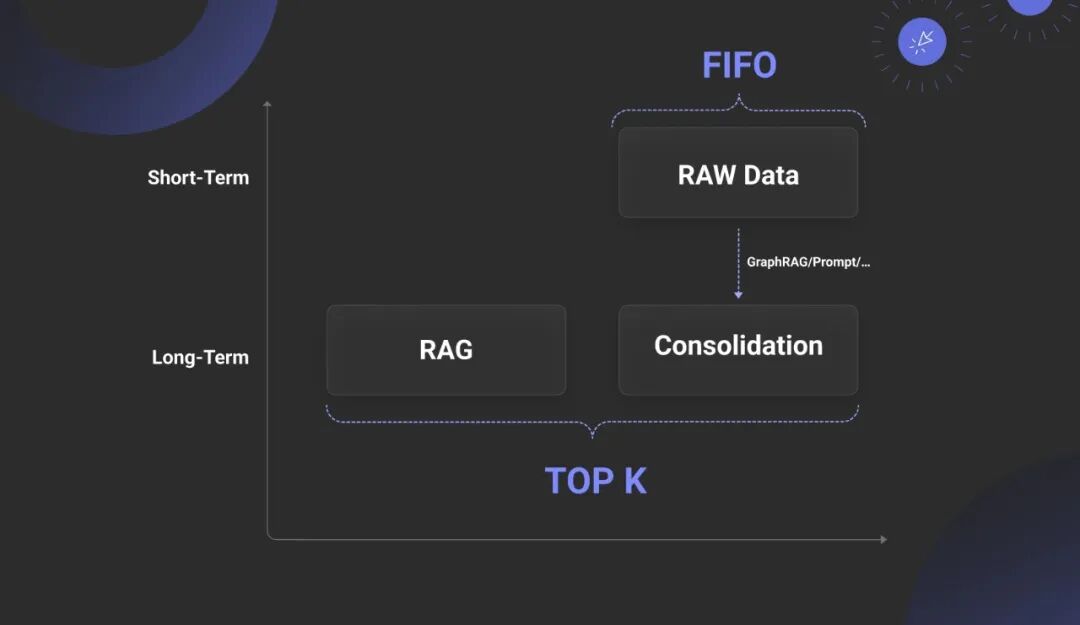 FIFO

Short-Term

RAW Data

GraphRAG/Prompt/...

Long-Term

RAG

Consolidation

TOP K